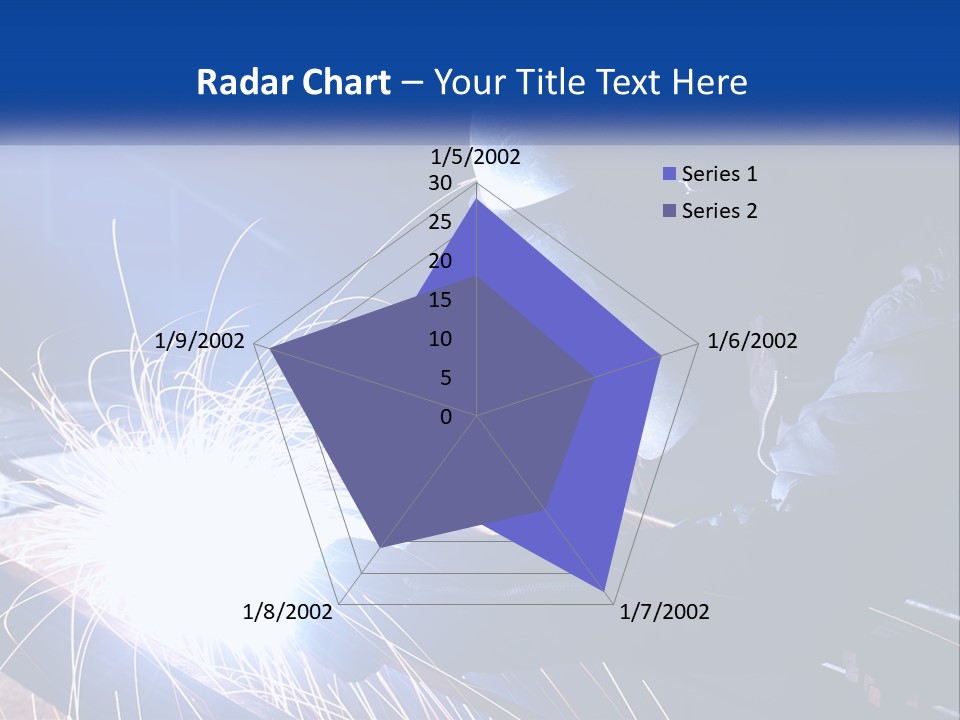 Radar Chart – Your Title Text Here

1/5/2002
30
25
20
15
10
5
0
1/6/2002
1/7/2002
1/8/2002
1/9/2002

Series 1
Series 2